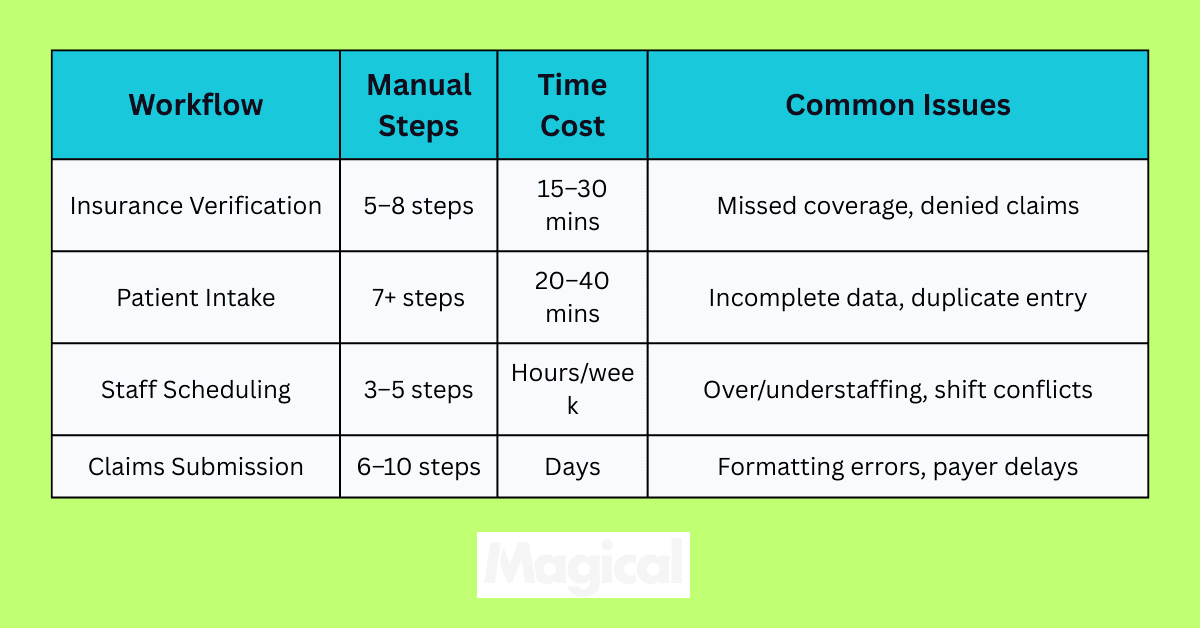 | Workflow | Manual Steps | Time Cost | Common Issues |
|---|---|---|---|
| Insurance Verification | 5–8 steps | 15–30 mins | Missed coverage, denied claims |
| Patient Intake | 7+ steps | 20–40 mins | Incomplete data, duplicate entry |
| Staff Scheduling | 3–5 steps | Hours/week | Over/understaffing, shift conflicts |
| Claims Submission | 6–10 steps | Days | Formatting errors, payer delays |

Magical